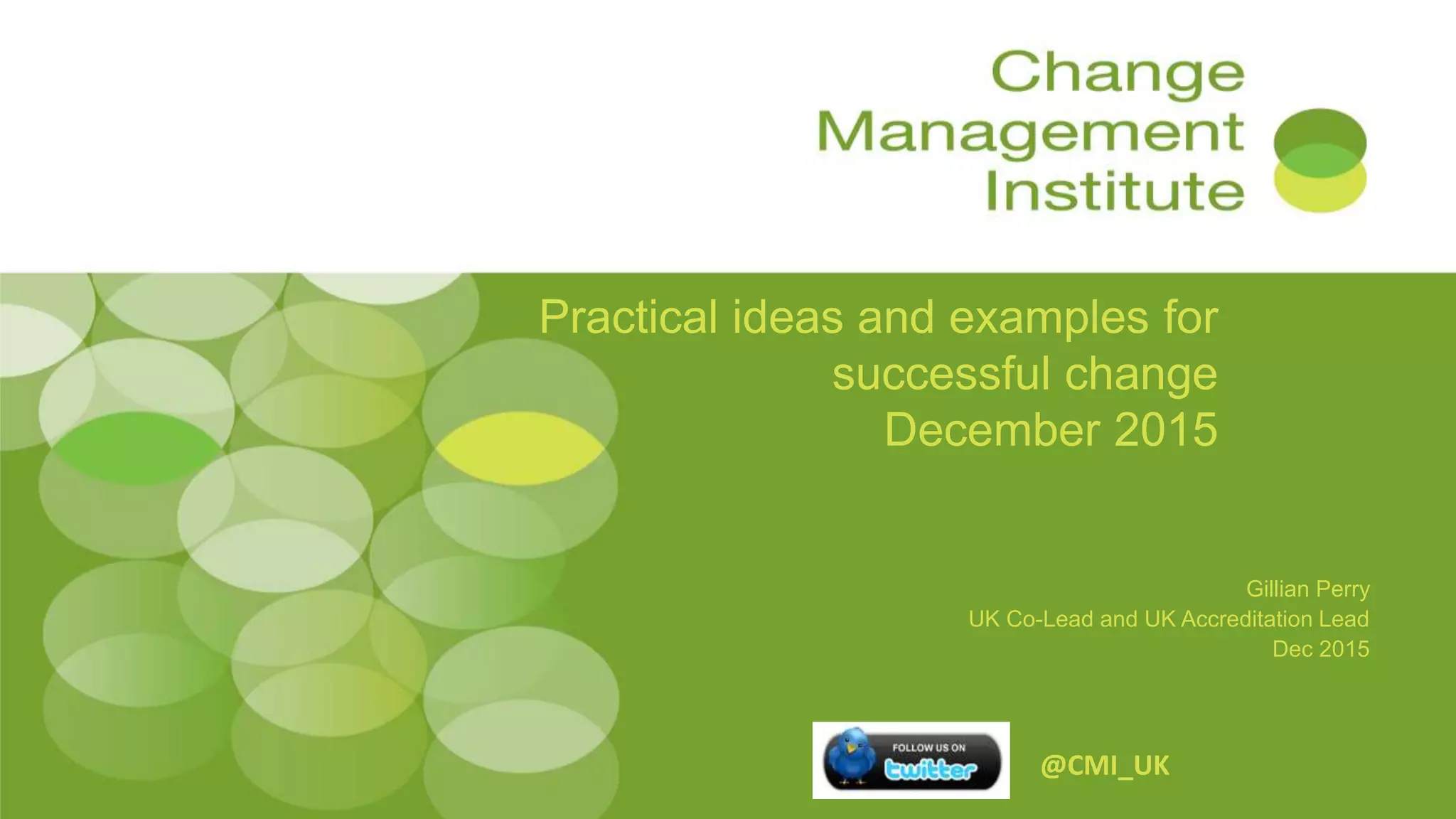 Change Management Institute

Practical ideas and examples for successful change
December 2015

Gillian Perry
UK Co-Lead and UK Accreditation Lead
Dec 2015

FOLLOW US ON twitter

@CMI_UK